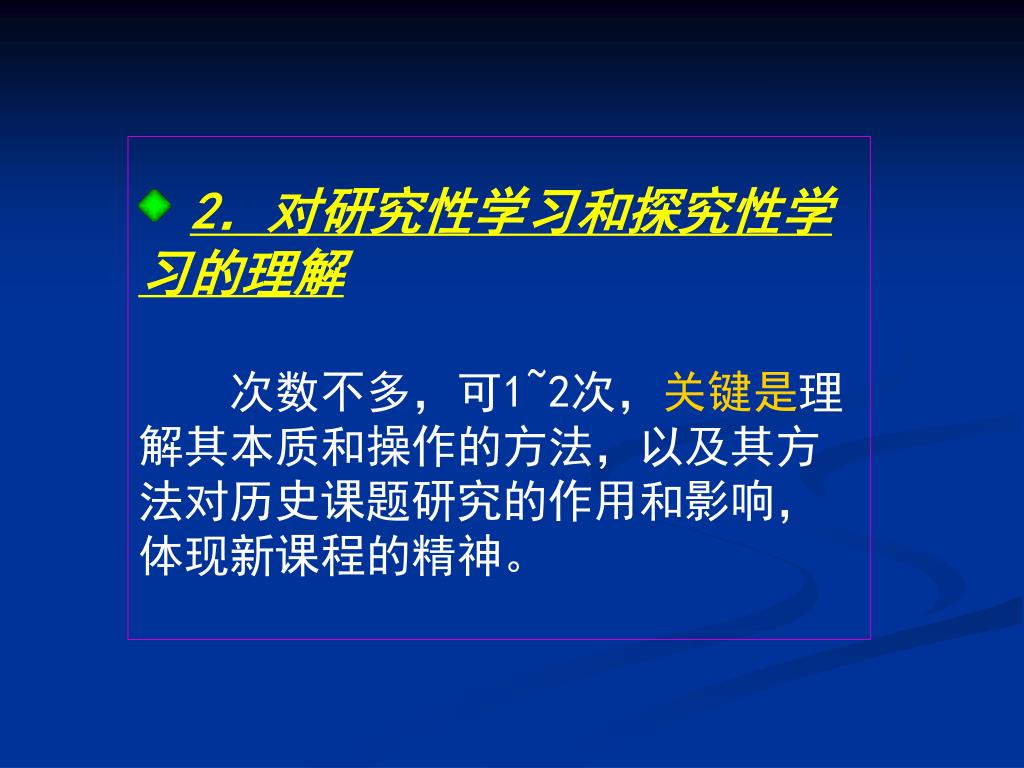 2. 对研究性学习和探究性学习的理解

次数不多，可1~2次，关键是理解其本质和操作的方法，以及其方法对历史课题研究的作用和影响，体现新课程的精神。